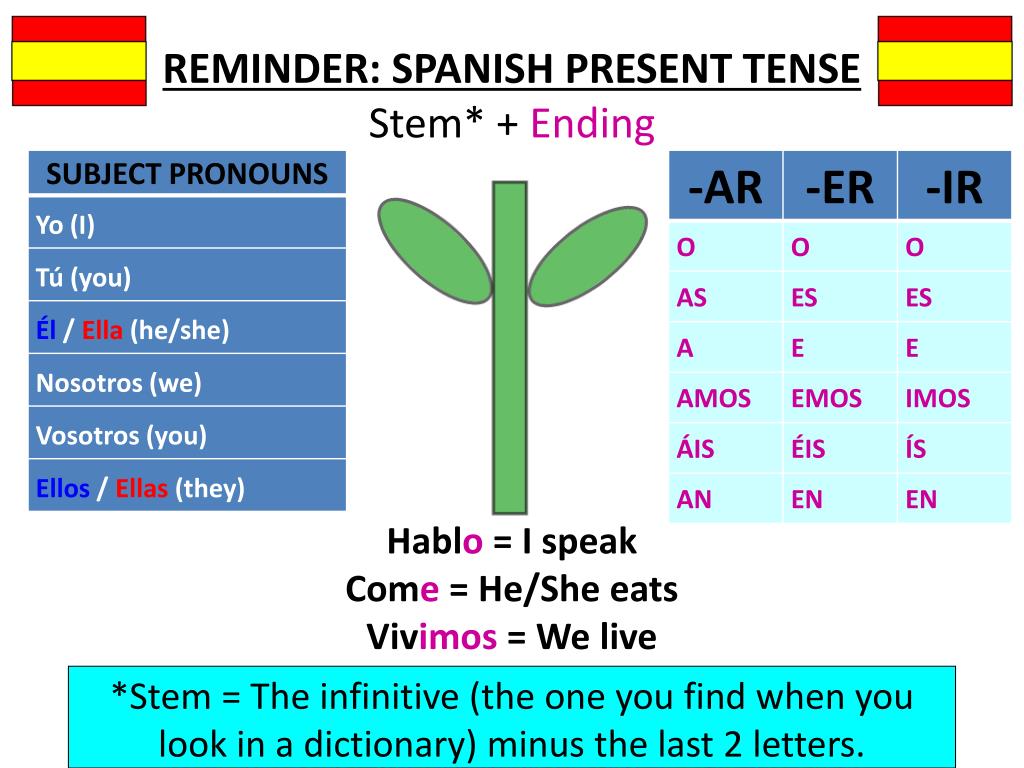 REMINDER: SPANISH PRESENT TENSE
Stem* + Ending

| SUBJECT PRONOUNS |
|---|
| Yo (I) |
| Tú (you) |
| Él / Ella (he/she) |
| Nosotros (we) |
| Vosotros (you) |
| Ellos / Ellas (they) |

| -AR | -ER | -IR |
|---|---|---|
| O | O | O |
| AS | ES | ES |
| A | E | E |
| AMOS | EMOS | IMOS |
| ÁIS | ÉIS | ÍS |
| AN | EN | EN |

Hablo = I speak
Come = He/She eats
Vivimos = We live

*Stem = The infinitive (the one you find when you look in a dictionary) minus the last 2 letters.